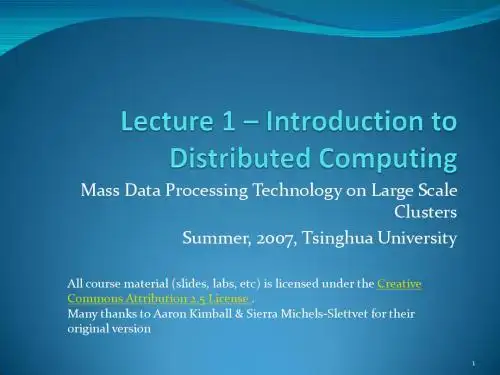 Lecture 1 – Introduction to Distributed Computing

Mass Data Processing Technology on Large Scale Clusters

Summer, 2007, Tsinghua University

All course material (slides, labs, etc) is licensed under the Creative Commons Attribution 2.5 License .
Many thanks to Aaron Kimball & Sierra Michels-Slettvet for their original version

1